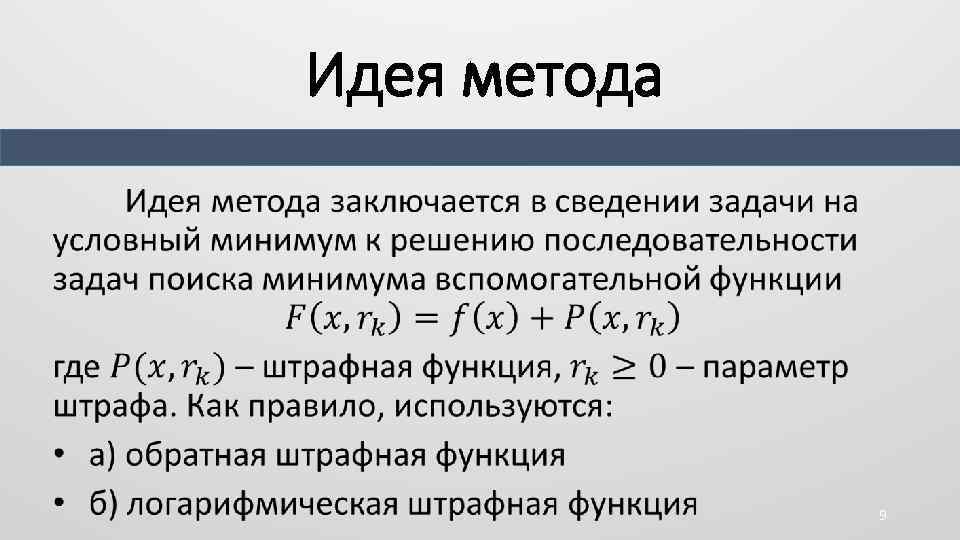 Идея метода

Идея метода заключается в сведении задачи на условный минимум к решению последовательности задач поиска минимума вспомогательной функции

$F(x, r_k) = f(x) + P(x, r_k)$

где $P(x, r_k)$ – штрафная функция, $r_k \geq 0$ – параметр штрафа. Как правило, используются:

• а) обратная штрафная функция
• б) логарифмическая штрафная функция

9